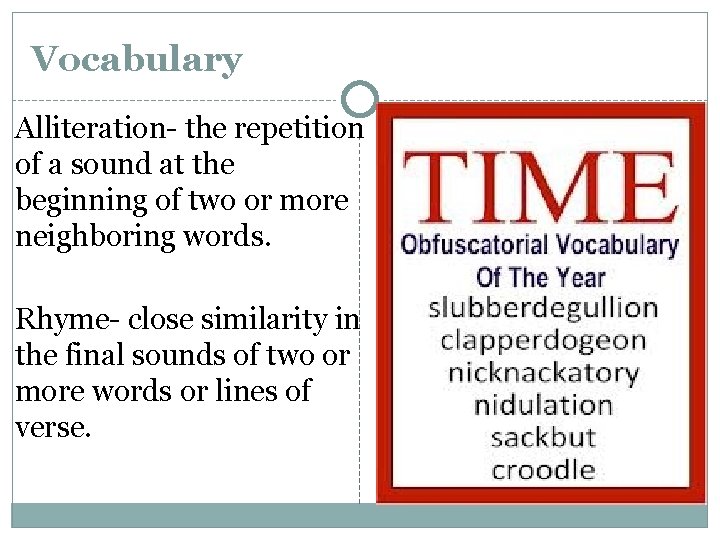 Vocabulary

Alliteration- the repetition of a sound at the beginning of two or more neighboring words.

Rhyme- close similarity in the final sounds of two or more words or lines of verse.

TIME

Obfuscatorial Vocabulary Of The Year

slubberdegullion
clapperdogeon
nicknackatory
nidulation
sackbut
croodle